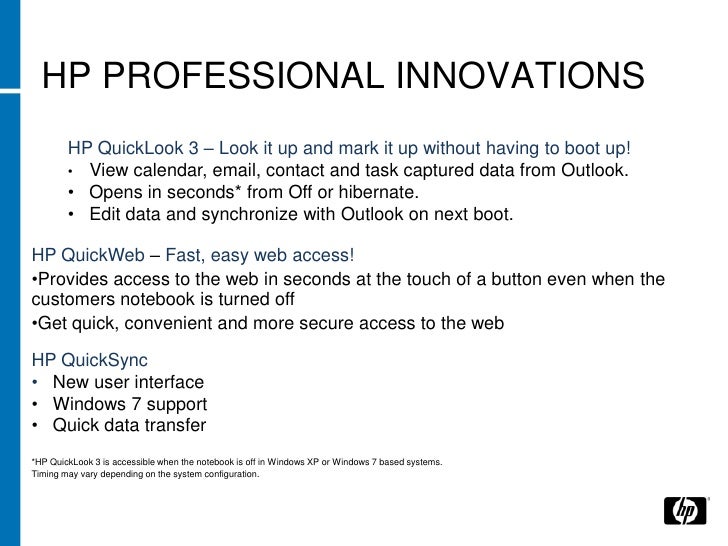 HP PROFESSIONAL INNOVATIONS

HP QuickLook 3 – Look it up and mark it up without having to boot up!
• View calendar, email, contact and task captured data from Outlook.
• Opens in seconds* from Off or hibernate.
• Edit data and synchronize with Outlook on next boot.

HP QuickWeb – Fast, easy web access!
•Provides access to the web in seconds at the touch of a button even when the customers notebook is turned off
•Get quick, convenient and more secure access to the web

HP QuickSync
• New user interface
• Windows 7 support
• Quick data transfer

*HP QuickLook 3 is accessible when the notebook is off in Windows XP or Windows 7 based systems.
Timing may vary depending on the system configuration.

hp